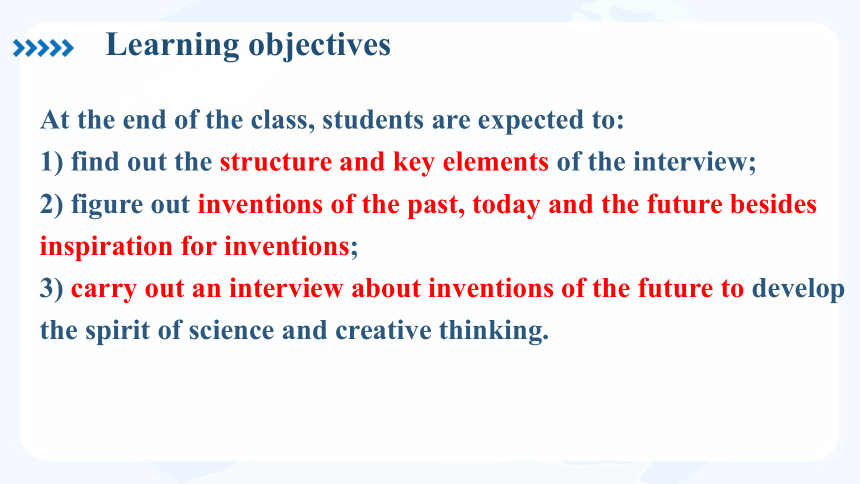 Learning objectives

At the end of the class, students are expected to:
1) find out the structure and key elements of the interview;
2) figure out inventions of the past, today and the future besides inspiration for inventions;
3) carry out an interview about inventions of the future to develop the spirit of science and creative thinking.